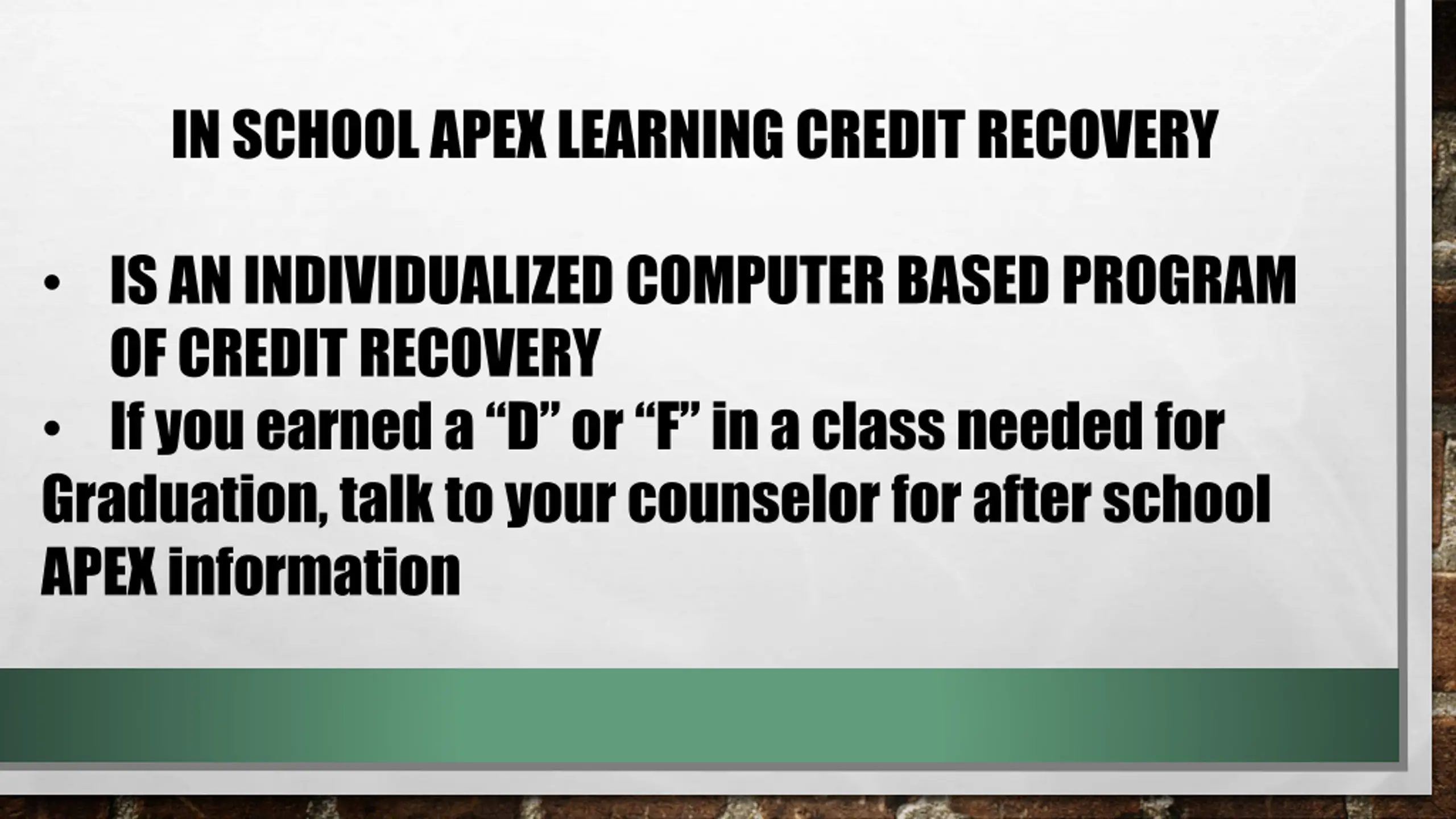 IN SCHOOL APEX LEARNING CREDIT RECOVERY

• IS AN INDIVIDUALIZED COMPUTER BASED PROGRAM OF CREDIT RECOVERY
• If you earned a “D” or “F” in a class needed for Graduation, talk to your counselor for after school APEX information